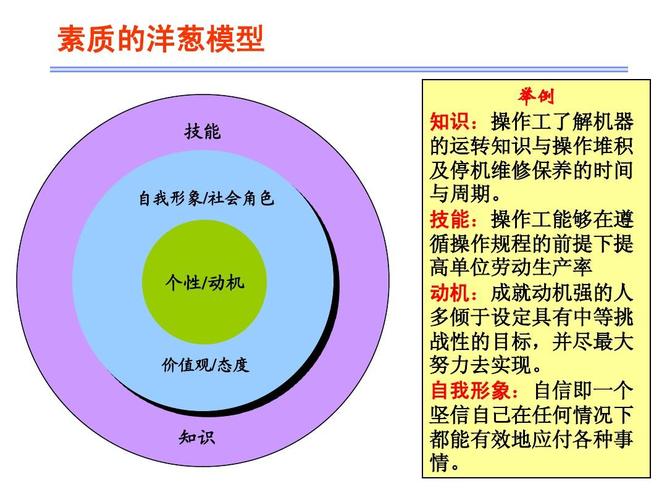 素质的洋葱模型

技能

自我形象/社会角色

个性/动机

价值观/态度

知识

举例

知识：操作工了解机器的运转知识与操作堆积及停机维修保养的时间与周期。

技能：操作工能够在遵循操作规程的前提下提高单位劳动生产率

动机：成就动机强的人多倾于设定具有中等挑战性的目标，并尽最大努力去实现。

自我形象：自信即一个坚信自己在任何情况下都能有效地应付各种事情。